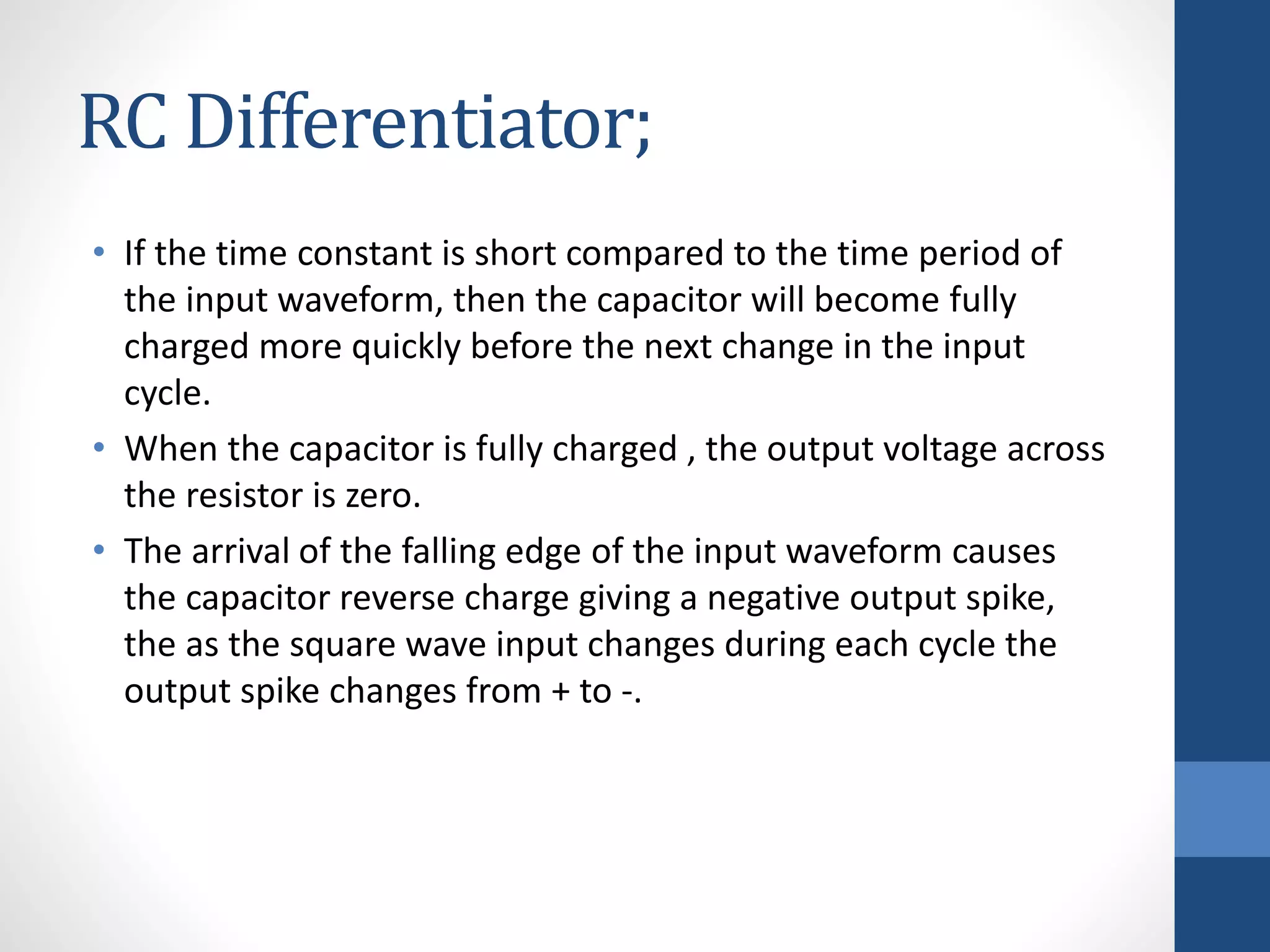 RC Differentiator;

• If the time constant is short compared to the time period of the input waveform, then the capacitor will become fully charged more quickly before the next change in the input cycle.

• When the capacitor is fully charged , the output voltage across the resistor is zero.

• The arrival of the falling edge of the input waveform causes the capacitor reverse charge giving a negative output spike, the as the square wave input changes during each cycle the output spike changes from + to -.